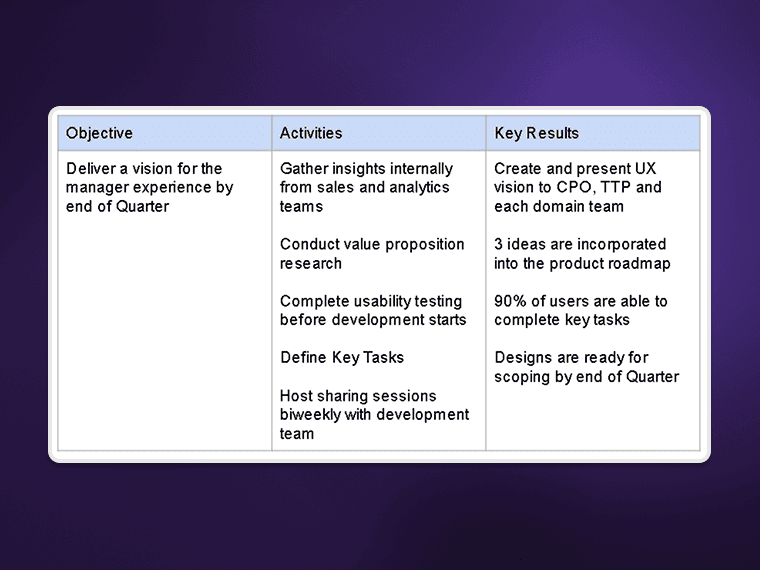 | Objective | Activities | Key Results |
|---|---|---|
| Deliver a vision for the manager experience by end of Quarter | Gather insights internally from sales and analytics teams<br><br>Conduct value proposition research<br><br>Complete usability testing before development starts<br><br>Define Key Tasks<br><br>Host sharing sessions biweekly with development team | Create and present UX vision to CPO, TTP and each domain team<br><br>3 ideas are incorporated into the product roadmap<br><br>90% of users are able to complete key tasks<br><br>Designs are ready for scoping by end of Quarter |